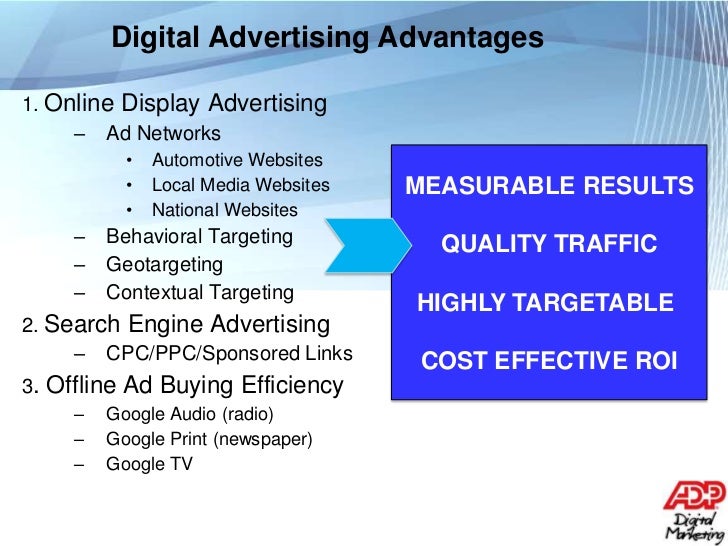 Digital Advertising Advantages

1. Online Display Advertising
– Ad Networks
• Automotive Websites
• Local Media Websites
• National Websites
– Behavioral Targeting
– Geotargeting
– Contextual Targeting
2. Search Engine Advertising
– CPC/PPC/Sponsored Links
3. Offline Ad Buying Efficiency
– Google Audio (radio)
– Google Print (newspaper)
– Google TV

MEASURABLE RESULTS
QUALITY TRAFFIC
HIGHLY TARGETABLE
COST EFFECTIVE ROI

ADP Digital Marketing